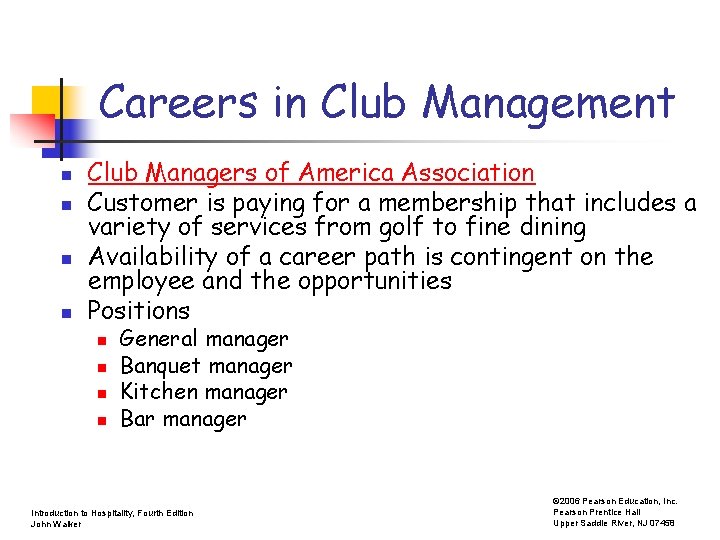 Careers in Club Management

- Club Managers of America Association
- Customer is paying for a membership that includes a variety of services from golf to fine dining
- Availability of a career path is contingent on the employee and the opportunities
- Positions
  - General manager
  - Banquet manager
  - Kitchen manager
  - Bar manager

Introduction to Hospitality, Fourth Edition
John Walker

©2006 Pearson Education, Inc.
Pearson Prentice Hall
Upper Saddle River, NJ 07458